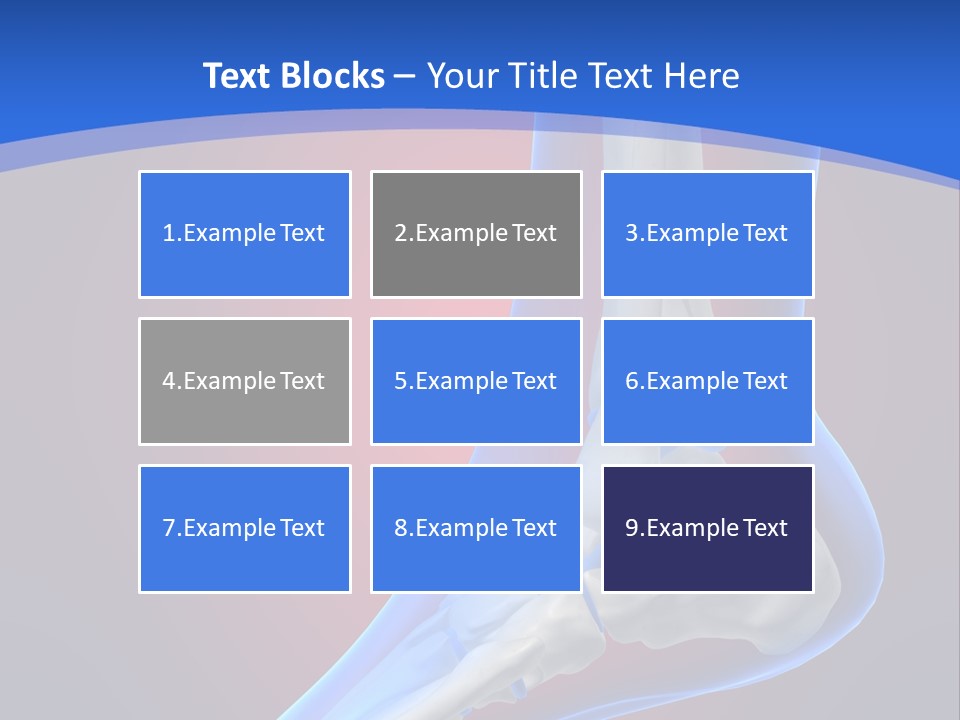 Text Blocks – Your Title Text Here

1.Example Text

2.Example Text

3.Example Text

4.Example Text

5.Example Text

6.Example Text

7.Example Text

8.Example Text

9.Example Text